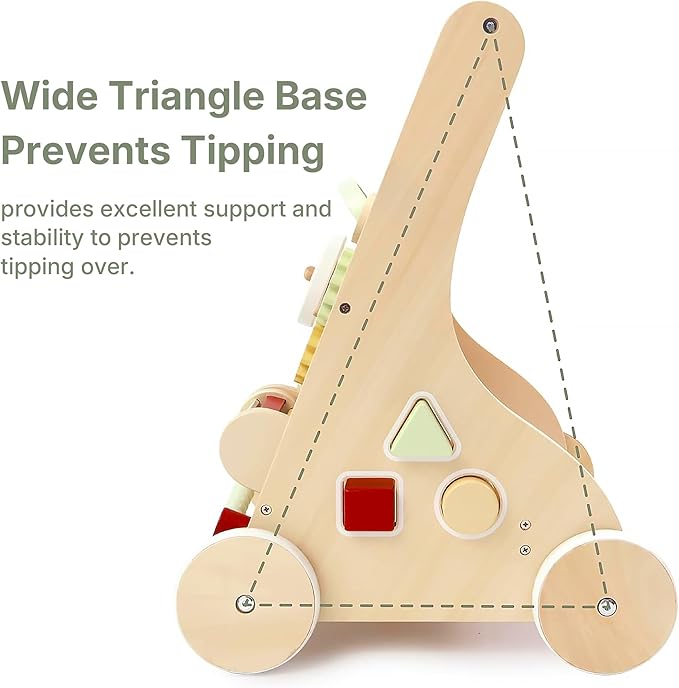 Wide Triangle Base Prevents Tipping

provides excellent support and stability to prevents tipping over.